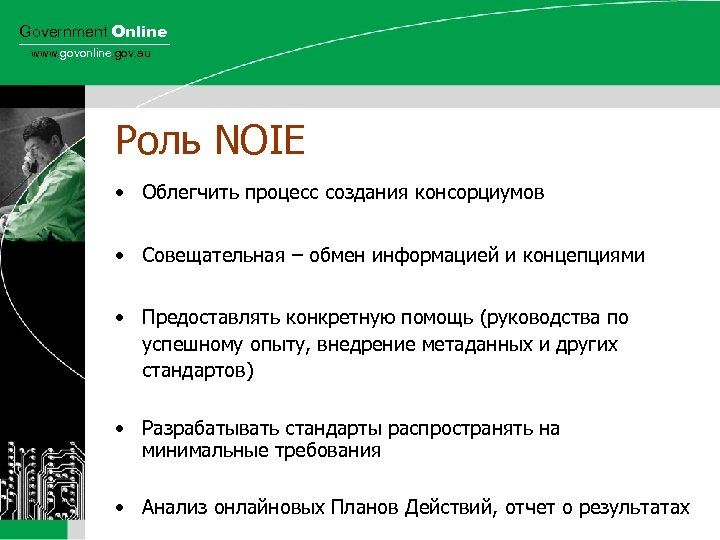 Government Online
www.govonline.gov.au

Роль NOIE

• Облегчить процесс создания консорциумов

• Совещательная – обмен информацией и концепциями

• Предоставлять конкретную помощь (руководства по успешному опыту, внедрение метаданных и других стандартов)

• Разрабатывать стандарты распространять на минимальные требования

• Анализ онлайновых Планов Действий, отчет о результатах